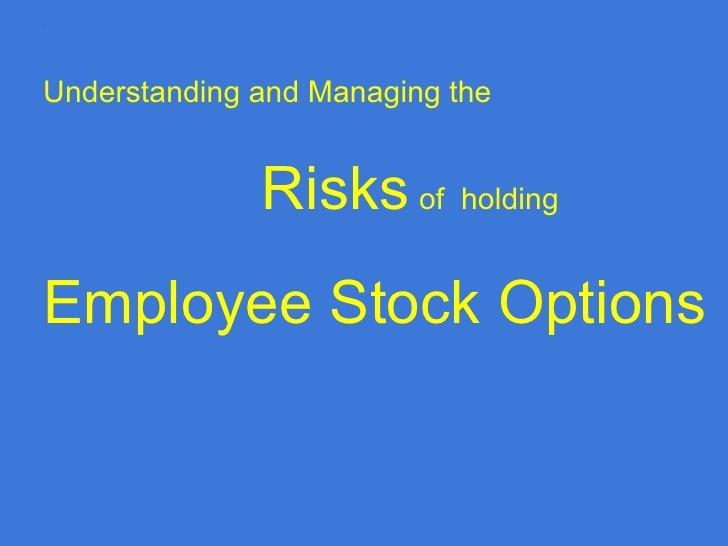 Understanding and Managing the

Risks of holding

Employee Stock Options